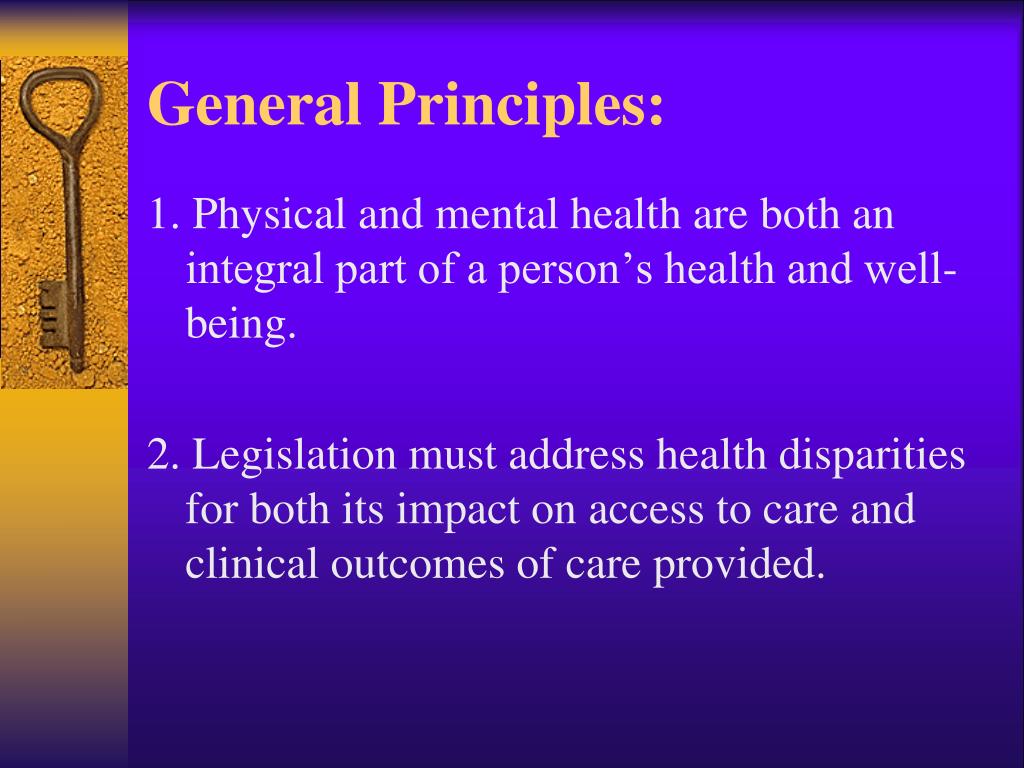 General Principles:

1. Physical and mental health are both an integral part of a person’s health and well-being.

2. Legislation must address health disparities for both its impact on access to care and clinical outcomes of care provided.